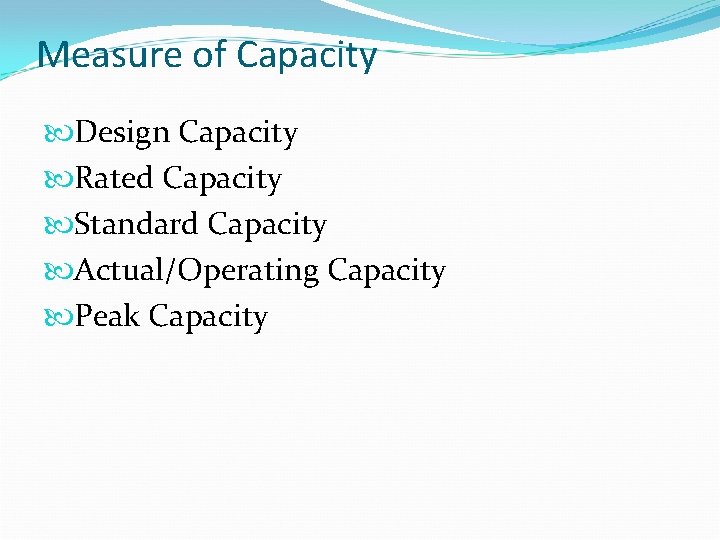 Measure of Capacity

Design Capacity
Rated Capacity
Standard Capacity
Actual/Operating Capacity
Peak Capacity